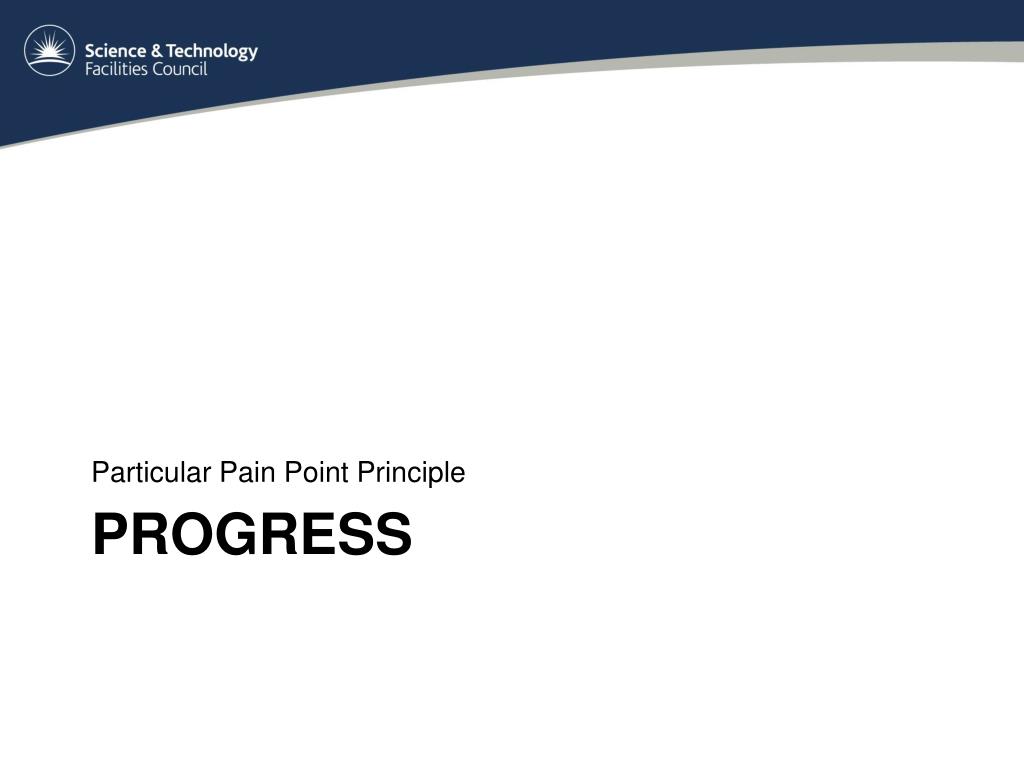 Science & Technology
Facilities Council

Particular Pain Point Principle

PROGRESS